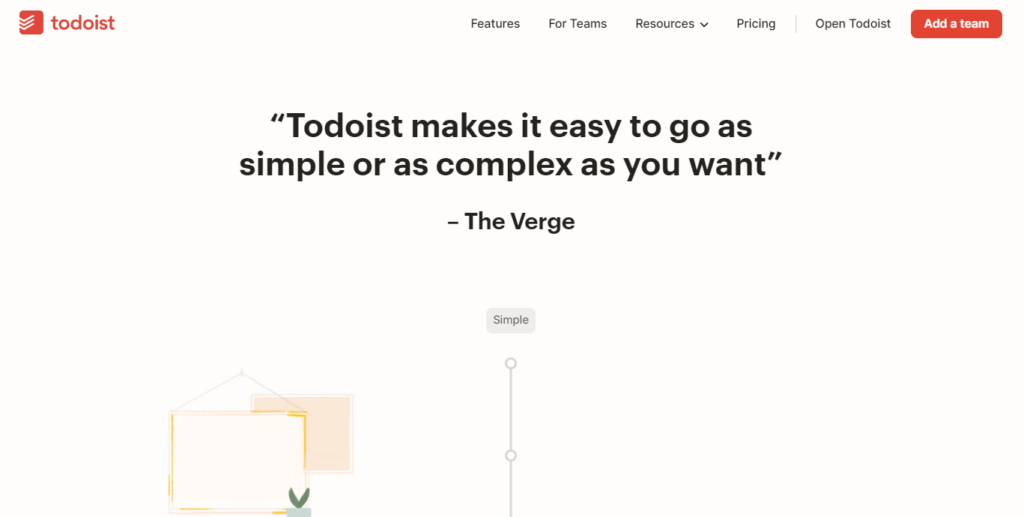 todoist

Features For Teams Resources Pricing Open Todoist Add a team

“Todoist makes it easy to go as simple or as complex as you want”

– The Verge

Simple